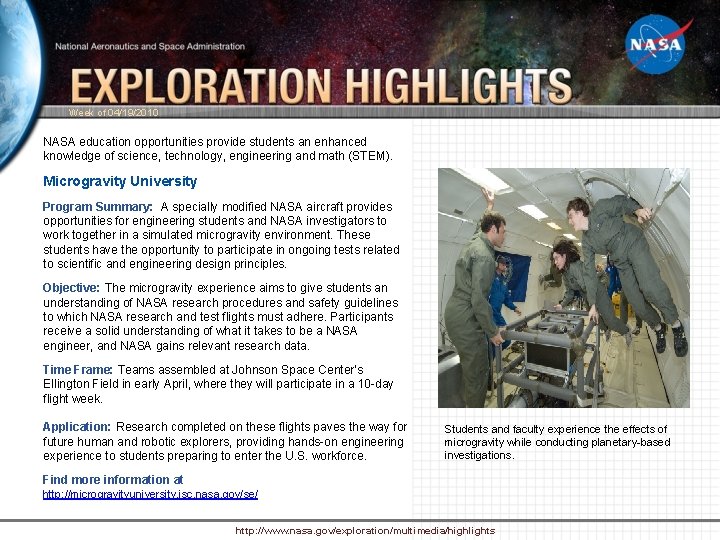 National Aeronautics and Space Administration

NASA

EXPLORATION HIGHLIGHTS

Week of 04/19/2010

NASA education opportunities provide students an enhanced knowledge of science, technology, engineering and math (STEM).

Microgravity University

Program Summary: A specially modified NASA aircraft provides opportunities for engineering students and NASA investigators to work together in a simulated microgravity environment. These students have the opportunity to participate in ongoing tests related to scientific and engineering design principles.

Objective: The microgravity experience aims to give students an understanding of NASA research procedures and safety guidelines to which NASA research and test flights must adhere. Participants receive a solid understanding of what it takes to be a NASA engineer, and NASA gains relevant research data.

Time Frame: Teams assembled at Johnson Space Center's Ellington Field in early April, where they will participate in a 10-day flight week.

Application: Research completed on these flights paves the way for future human and robotic explorers, providing hands-on engineering experience to students preparing to enter the U.S. workforce.

Find more information at
http://microgravityuniversity.jsc.nasa.gov/se/

Students and faculty experience the effects of microgravity while conducting planetary-based investigations.

http://www.nasa.gov/exploration/multimedia/highlights